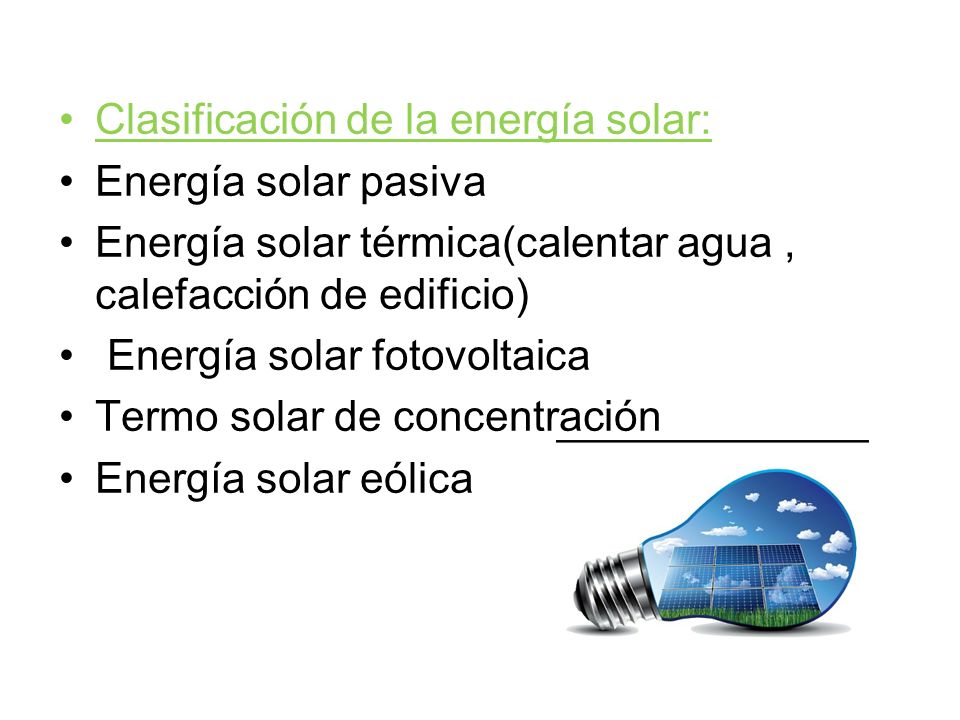 • Clasificación de la energía solar:
• Energía solar pasiva
• Energía solar térmica(calentar agua , calefacción de edificio)
• Energía solar fotovoltaica
• Termo solar de concentración
• Energía solar eólica